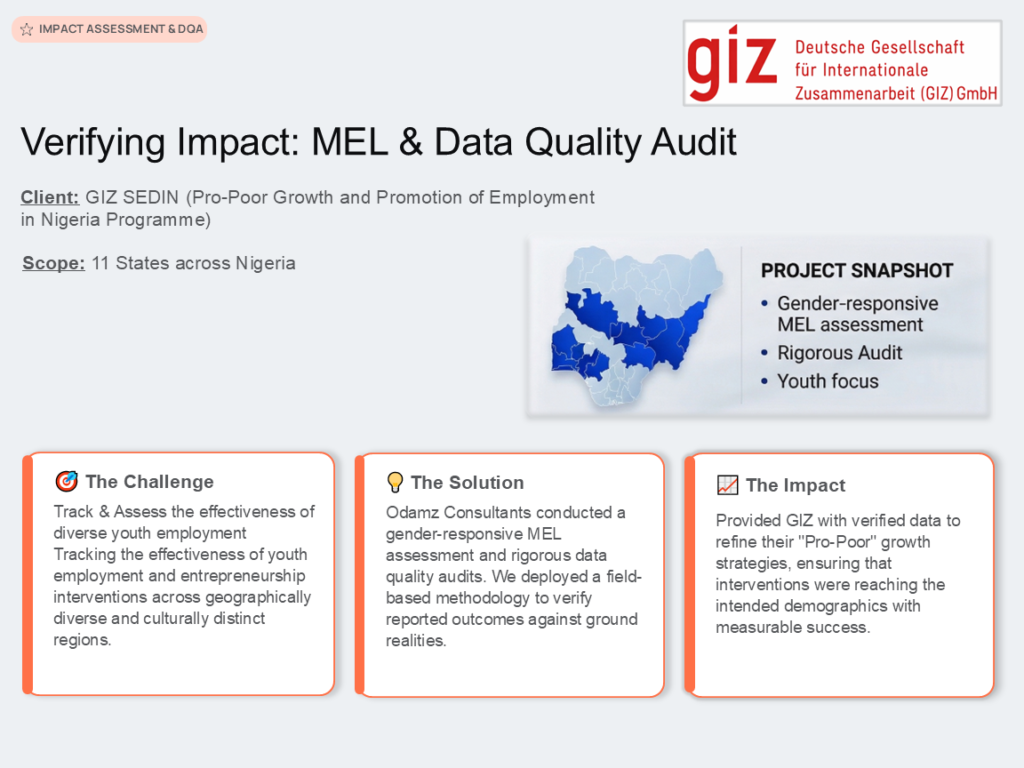 IMPACT ASSESSMENT & DQA

giz Deutsche Gesellschaft für Internationale Zusammenarbeit (GIZ) GmbH

Verifying Impact: MEL & Data Quality Audit

Client: GIZ SEDIN (Pro-Poor Growth and Promotion of Employment in Nigeria Programme)

Scope: 11 States across Nigeria

PROJECT SNAPSHOT
• Gender-responsive MEL assessment
• Rigorous Audit
• Youth focus

The Challenge

Track & Assess the effectiveness of diverse youth employment Tracking the effectiveness of youth employment and entrepreneurship interventions across geographically diverse and culturally distinct regions.

The Solution

Odamz Consultants conducted a gender-responsive MEL assessment and rigorous data quality audits. We deployed a field-based methodology to verify reported outcomes against ground realities.

The Impact

Provided GIZ with verified data to refine their "Pro-Poor" growth strategies, ensuring that interventions were reaching the intended demographics with measurable success.